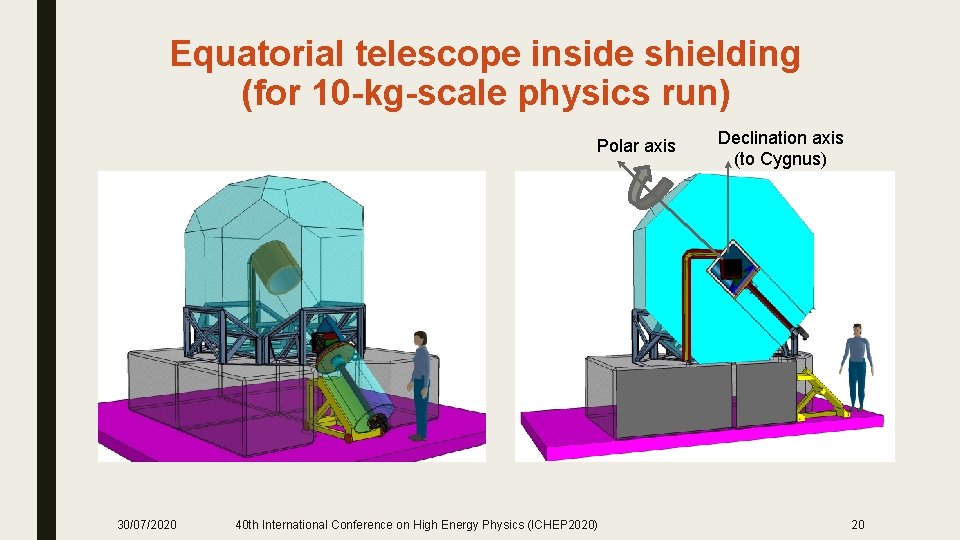 Equatorial telescope inside shielding (for 10-kg-scale physics run)

Polar axis

Declination axis (to Cygnus)

30/07/2020

40th International Conference on High Energy Physics (ICHEP2020)

20